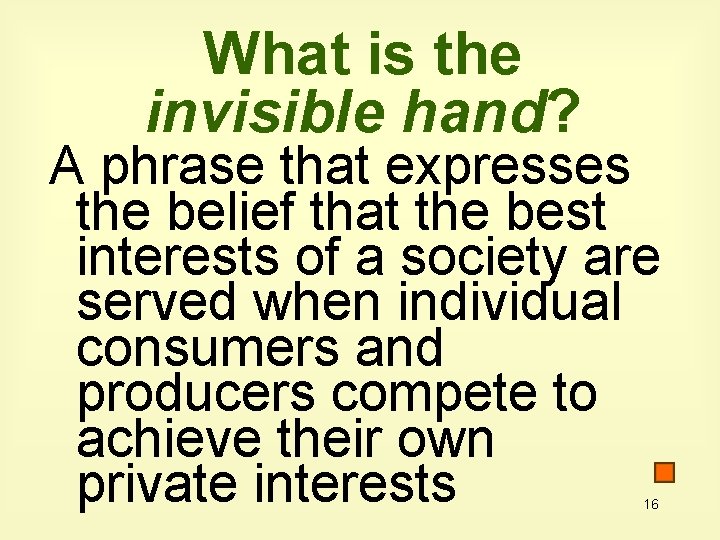 What is the invisible hand?

A phrase that expresses the belief that the best interests of a society are served when individual consumers and producers compete to achieve their own private interests

16